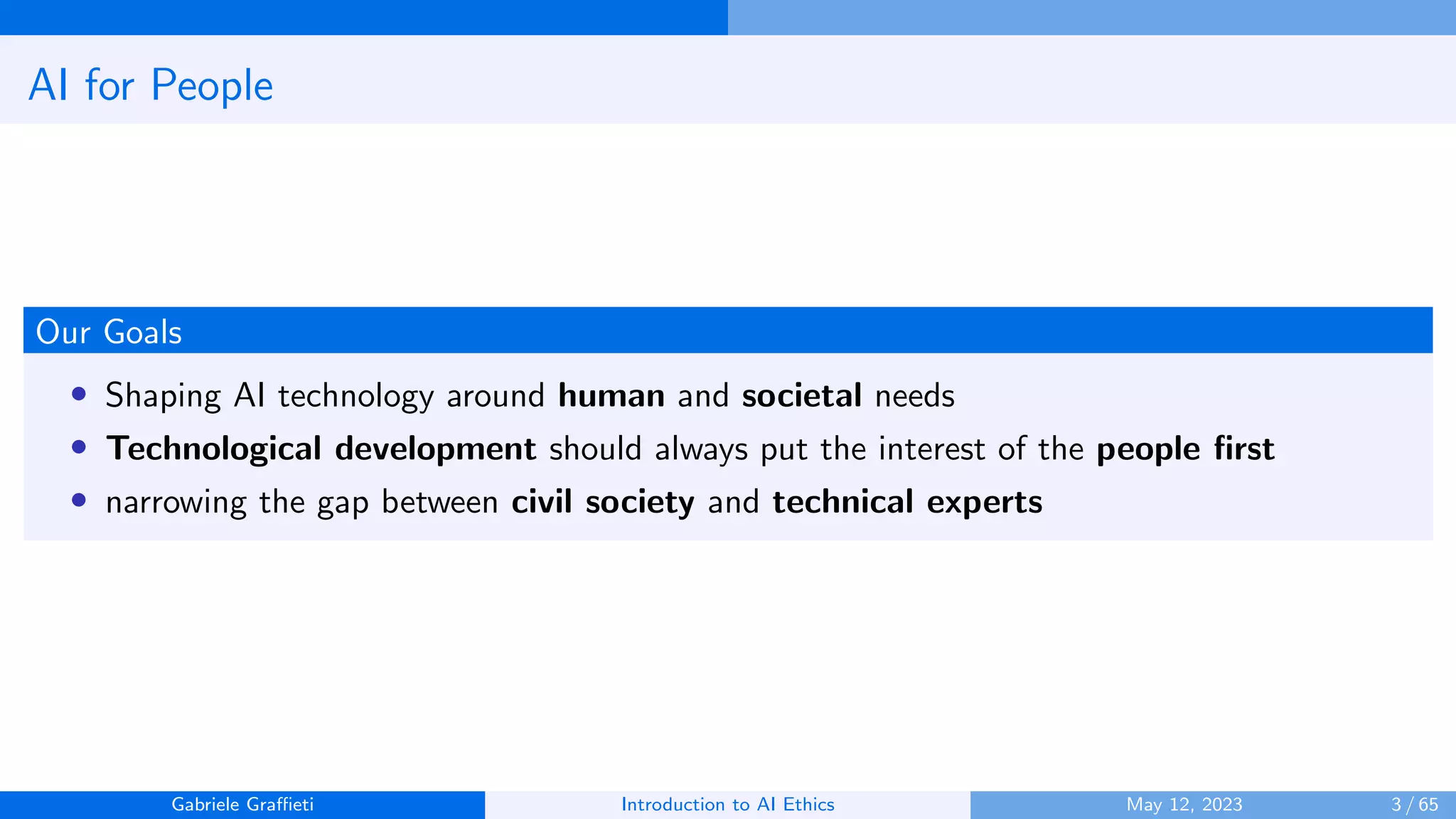 AI for People

Our Goals

- Shaping AI technology around **human** and **societal** needs
- **Technological development** should always put the interest of the **people first**
- narrowing the gap between **civil society** and **technical experts**

Gabriele Graffieti Introduction to AI Ethics May 12, 2023 3 / 65